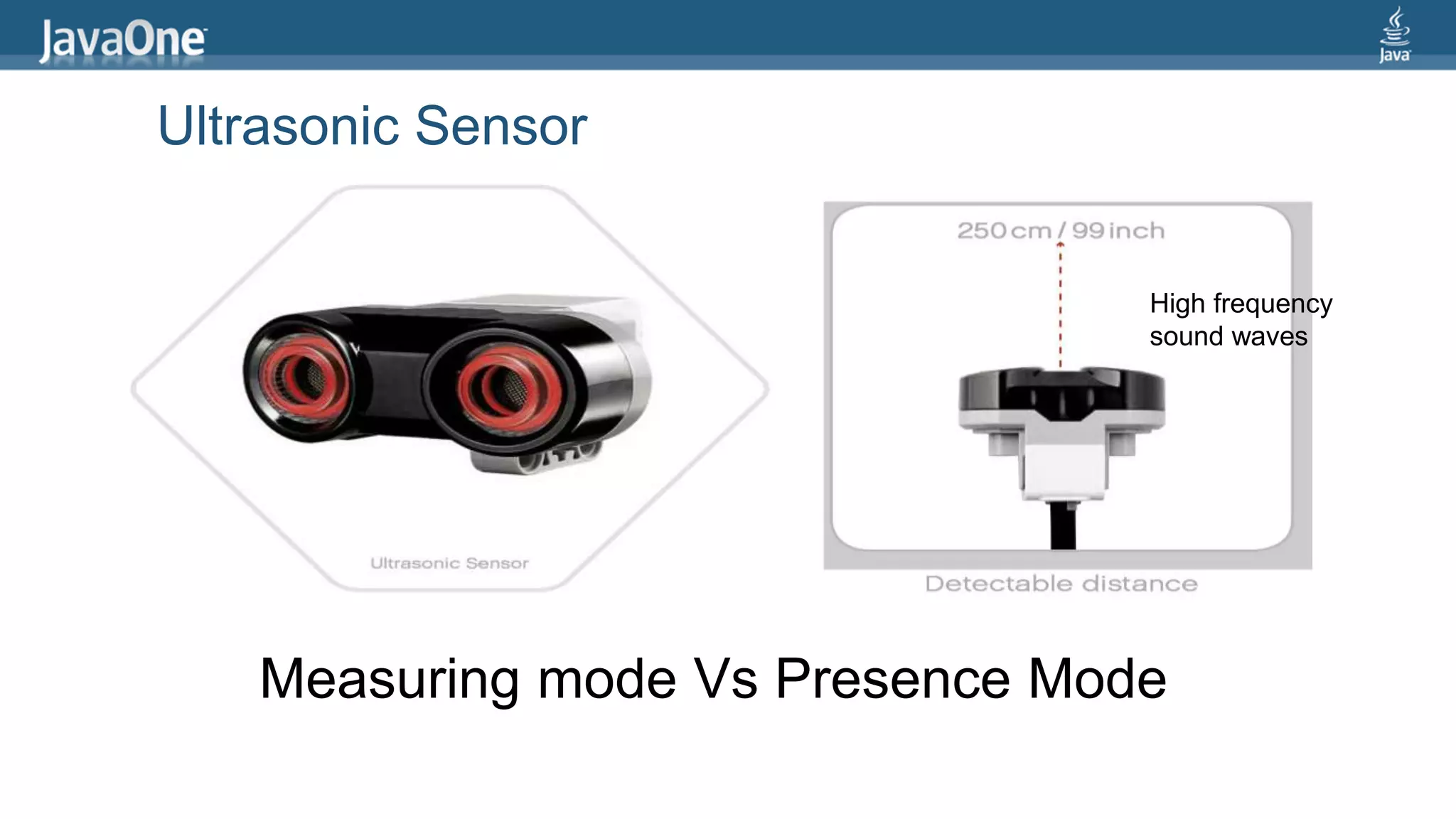 JavaOne

Java

Ultrasonic Sensor

Ultrasonic Sensor

250 cm / 99 inch

High frequency sound waves

Detectable distance

Measuring mode Vs Presence Mode